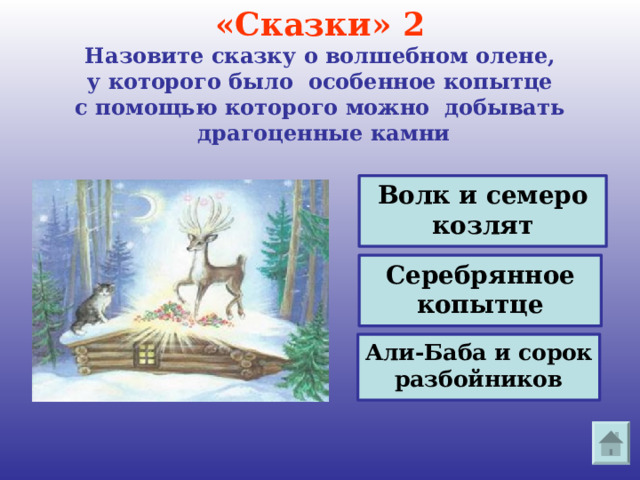 «Сказки» 2

Назовите сказку о волшебном олене, у которого было особенное копытце с помощью которого можно добывать драгоценные камни

Волк и семеро козлят

Серебрянное копытце

Али-Баба и сорок разбойников